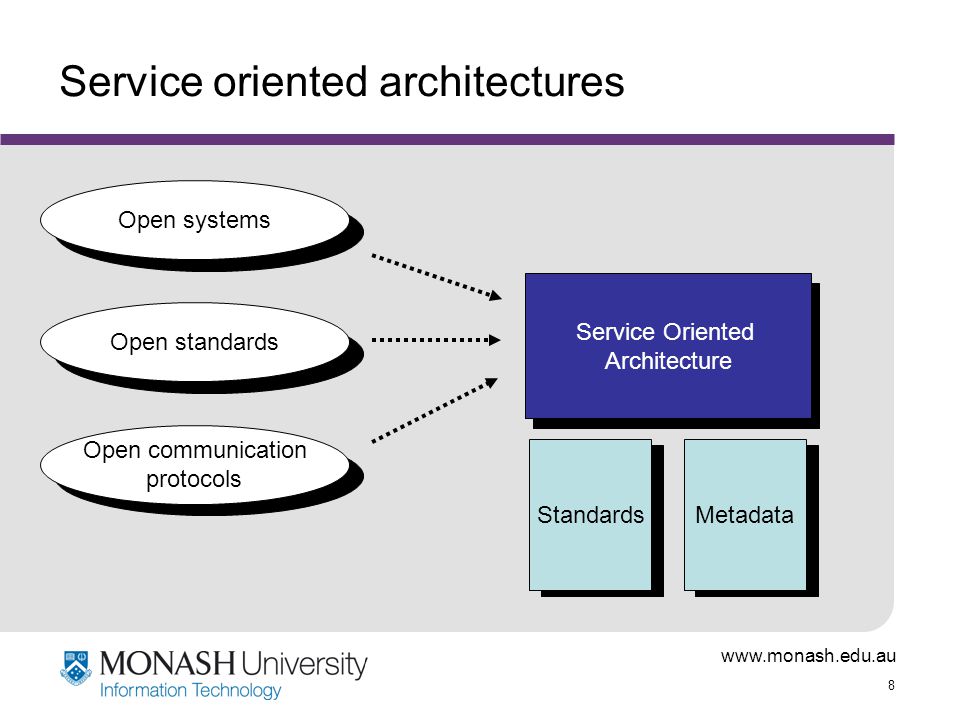 Service oriented architectures

Open systems

Open standards

Open communication protocols

Service Oriented Architecture

Standards

Metadata

MONASH University
Information Technology

www.monash.edu.au

8